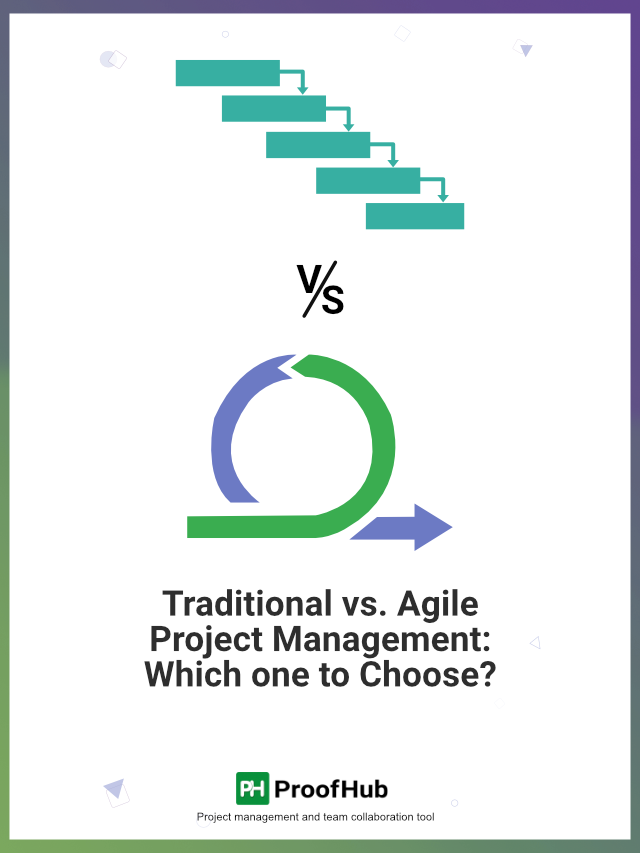 V/S

Traditional vs. Agile Project Management: Which one to Choose?

PH ProofHub
Project management and team collaboration tool